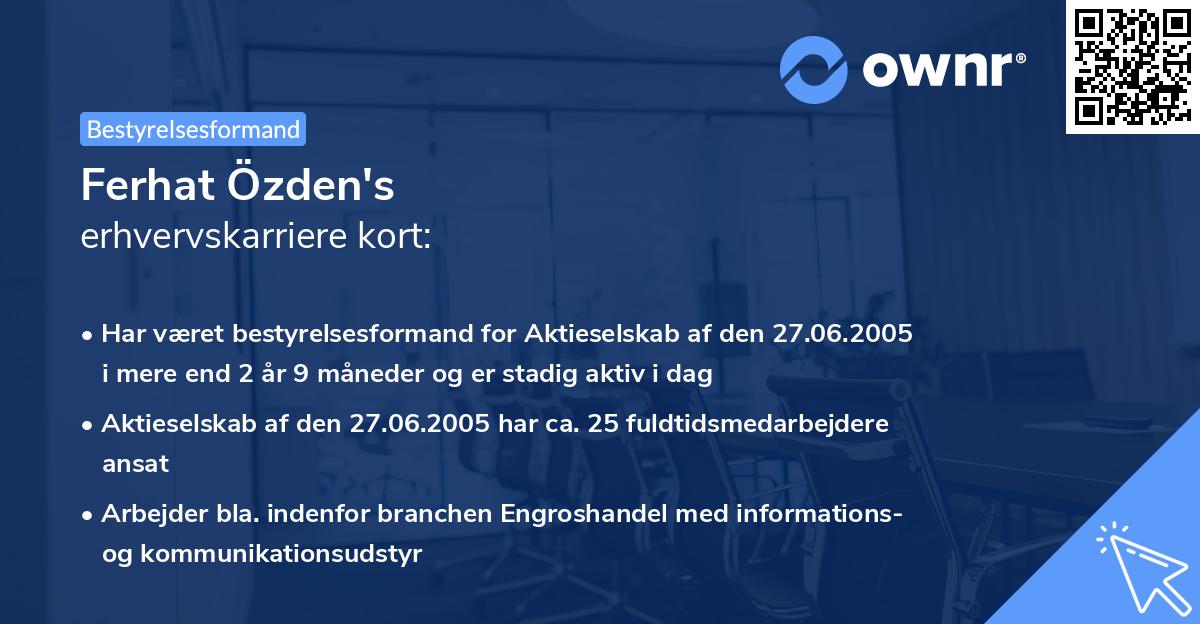 ownr®

Bestyrelsesformand

Ferhat Özden's
erhvervskarriere kort:

• Har været bestyrelsesformand for Aktieselskab af den 27.06.2005 i mere end 2 år 9 måneder og er stadig aktiv i dag

• Aktieselskab af den 27.06.2005 har ca. 25 fuldtidsmedarbejdere ansat

• Arbejder bla. indenfor branchen Engroshandel med informations- og kommunikationsudstyr